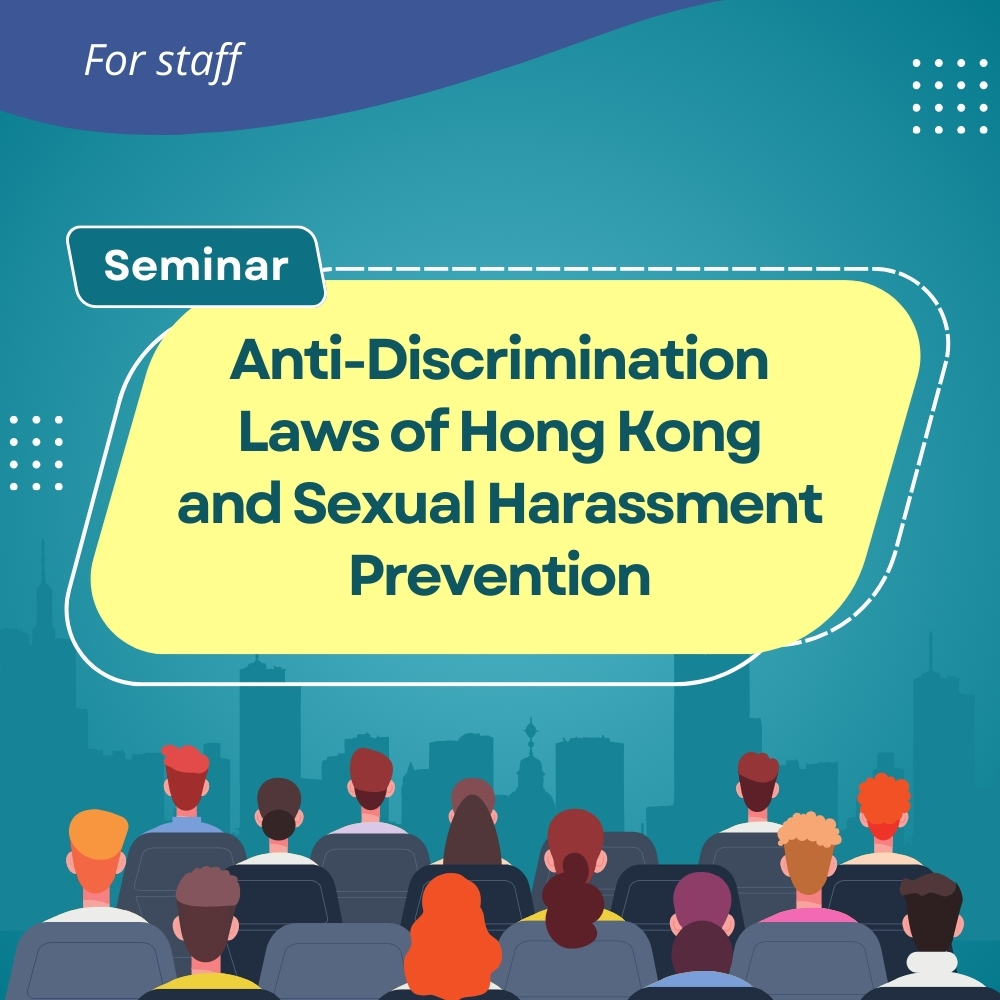 For staff

Seminar

Anti-Discrimination Laws of Hong Kong and Sexual Harassment Prevention